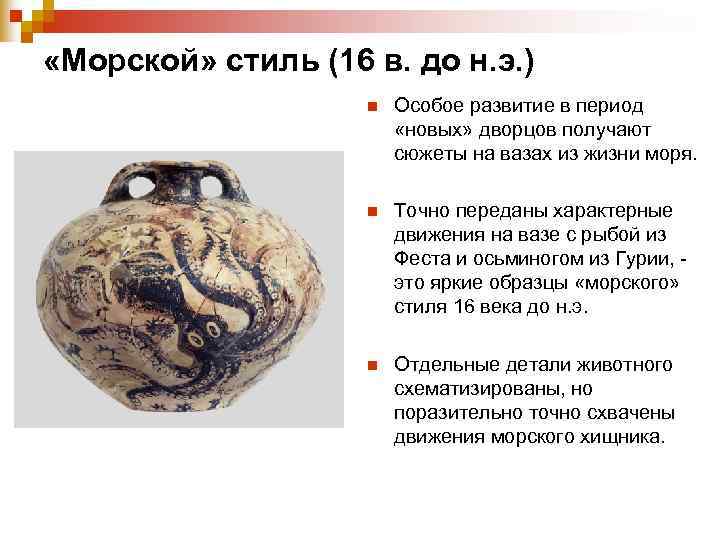 «Морской» стиль (16 в. до н.э.)

Особое развитие в период «новых» дворцов получают сюжеты на вазах из жизни моря.

Точно переданы характерные движения на вазе с рыбой из Феста и осьминогом из Гурии, - это яркие образцы «морского» стиля 16 века до н.э.

Отдельные детали животного схематизированы, но поразительно точно схвачены движения морского хищника.